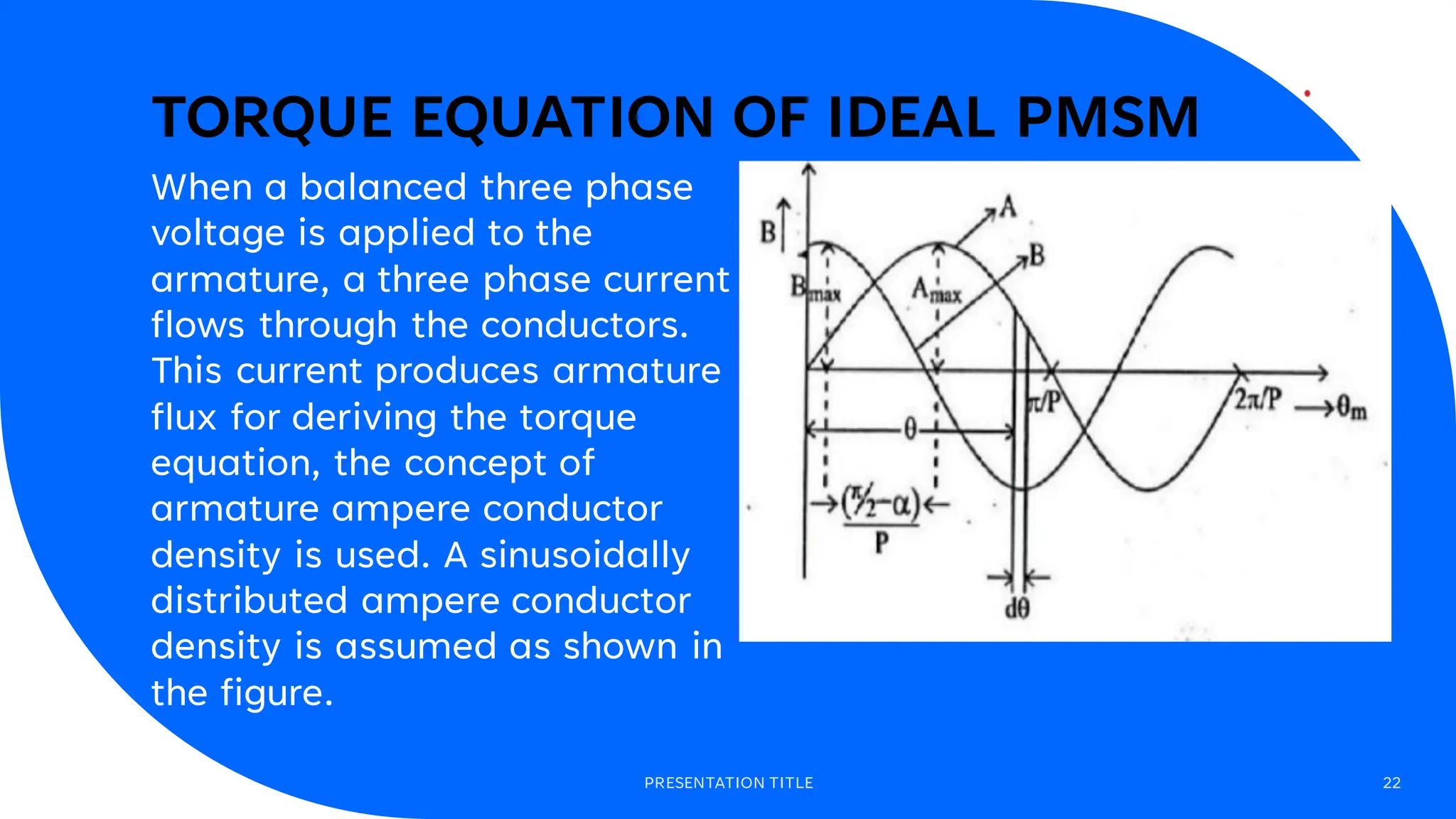 TORQUE EQUATION OF IDEAL PMSM

When a balanced three phase voltage is applied to the armature, a three phase current flows through the conductors. This current produces armature flux for deriving the torque equation, the concept of armature ampere conductor density is used. A sinusoidally distributed ampere conductor density is assumed as shown in the figure.

B
A
B
$B_{max}$
$A_{max}$
$\pi/P$
$2\pi/P$
$\theta_m$
$\theta$
$\frac{(\pi/2-\alpha)}{P}$
$d\theta$

PRESENTATION TITLE

22